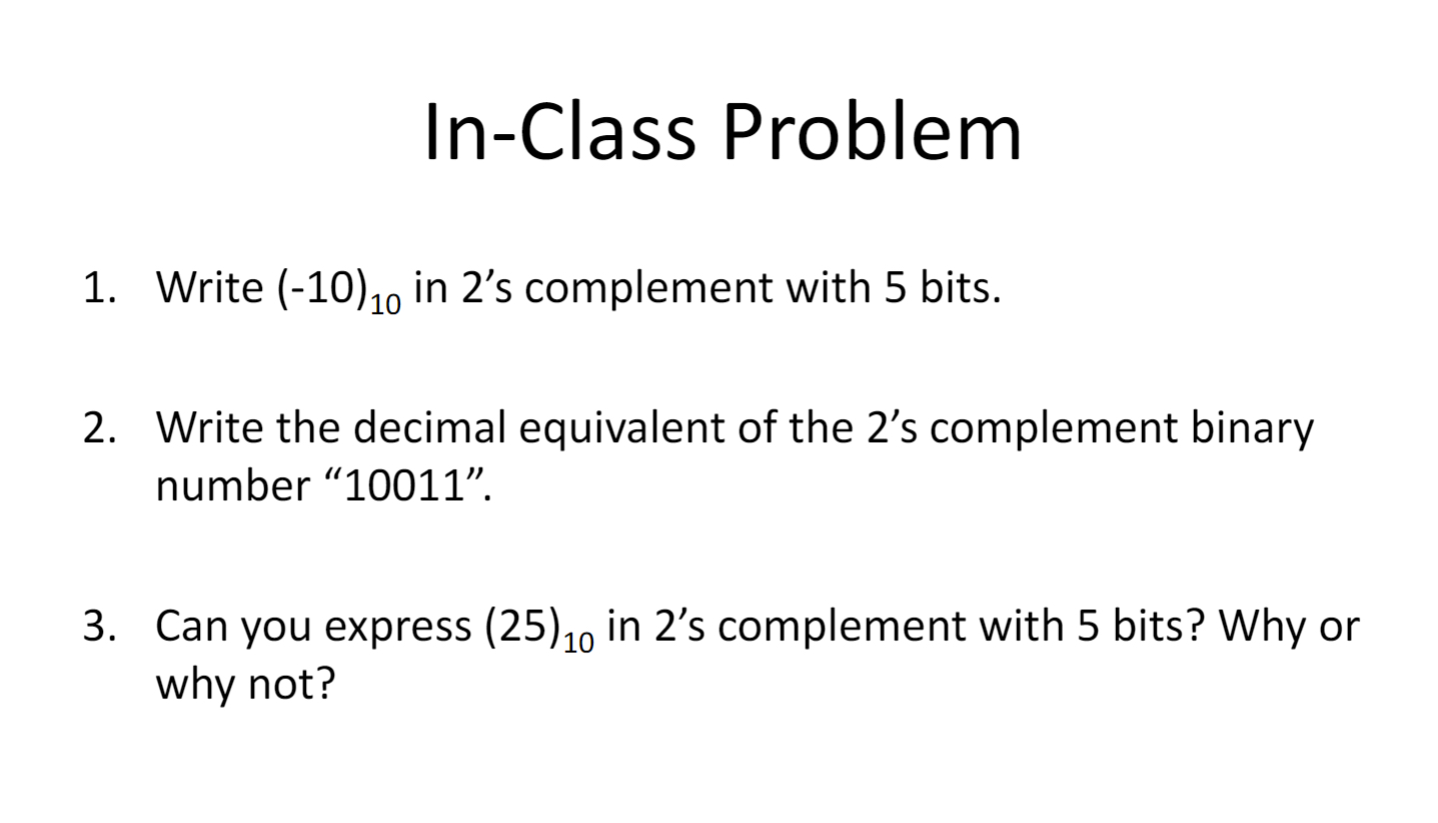 In-Class Problem

1. Write $(-10)_{10}$ in 2’s complement with 5 bits.

2. Write the decimal equivalent of the 2’s complement binary number “10011”.

3. Can you express $(25)_{10}$ in 2’s complement with 5 bits? Why or why not?